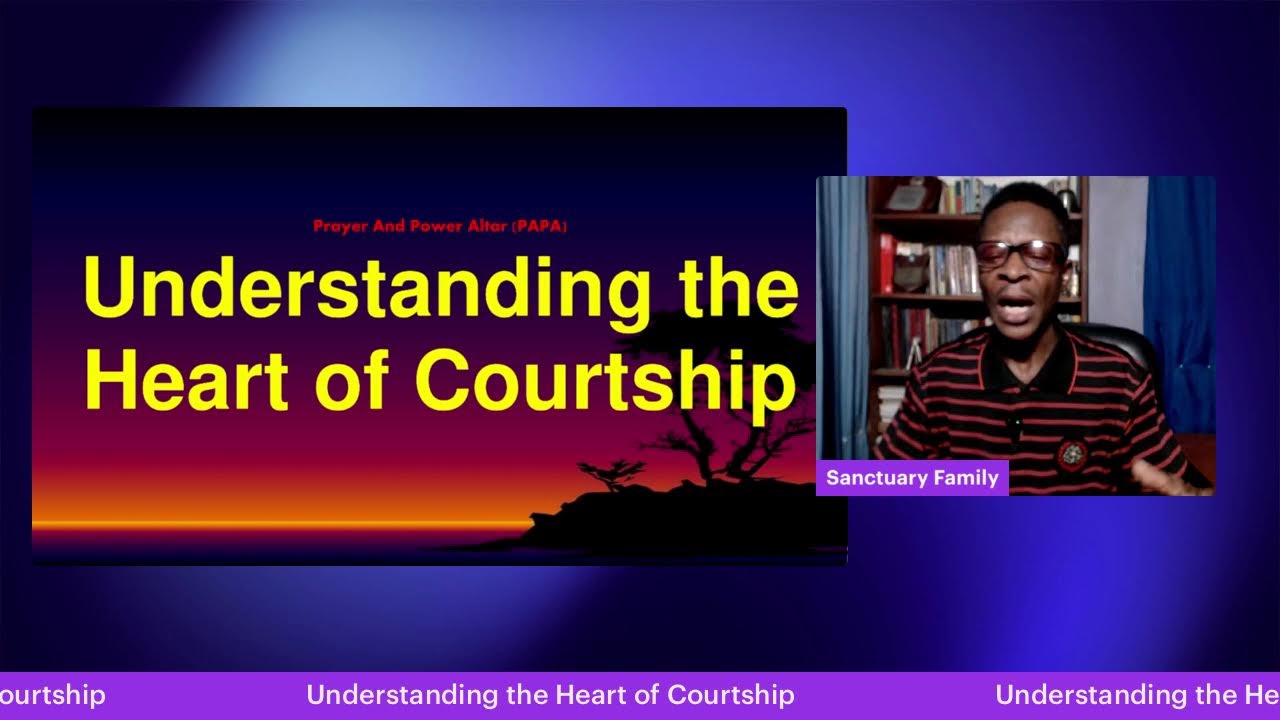 Prayer And Power Altar (PAPA)

Understanding the Heart of Courtship

Sanctuary Family

ourtship Understanding the Heart of Courtship Understanding the He